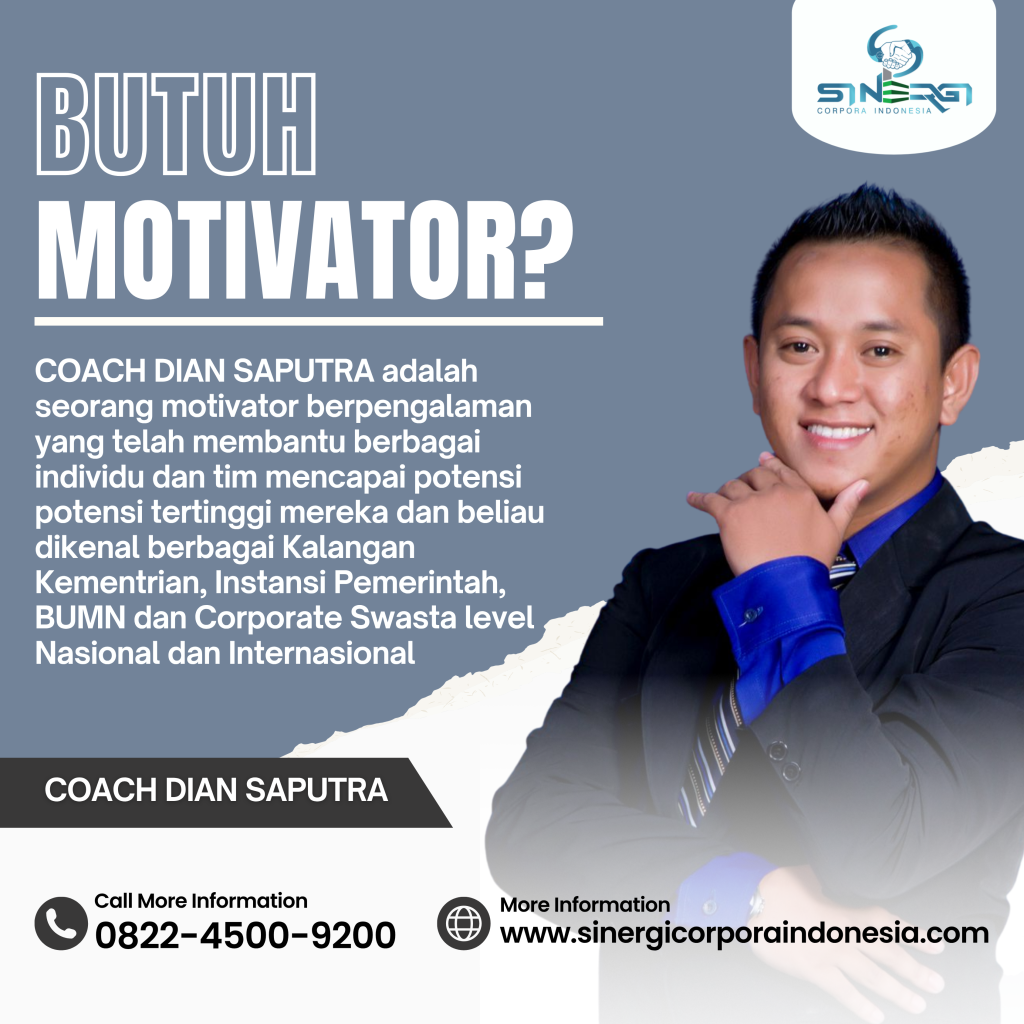 SINERGI
CORPORA INDONESIA

BUTUH MOTIVATOR?

COACH DIAN SAPUTRA adalah seorang motivator berpengalaman yang telah membantu berbagai individu dan tim mencapai potensi potensi tertinggi mereka dan beliau dikenal berbagai Kalangan Kementrian, Instansi Pemerintah, BUMN dan Corporate Swasta level Nasional dan Internasional

COACH DIAN SAPUTRA

Call More Information
0822-4500-9200

More Information
www.sinergicorporaindonesia.com